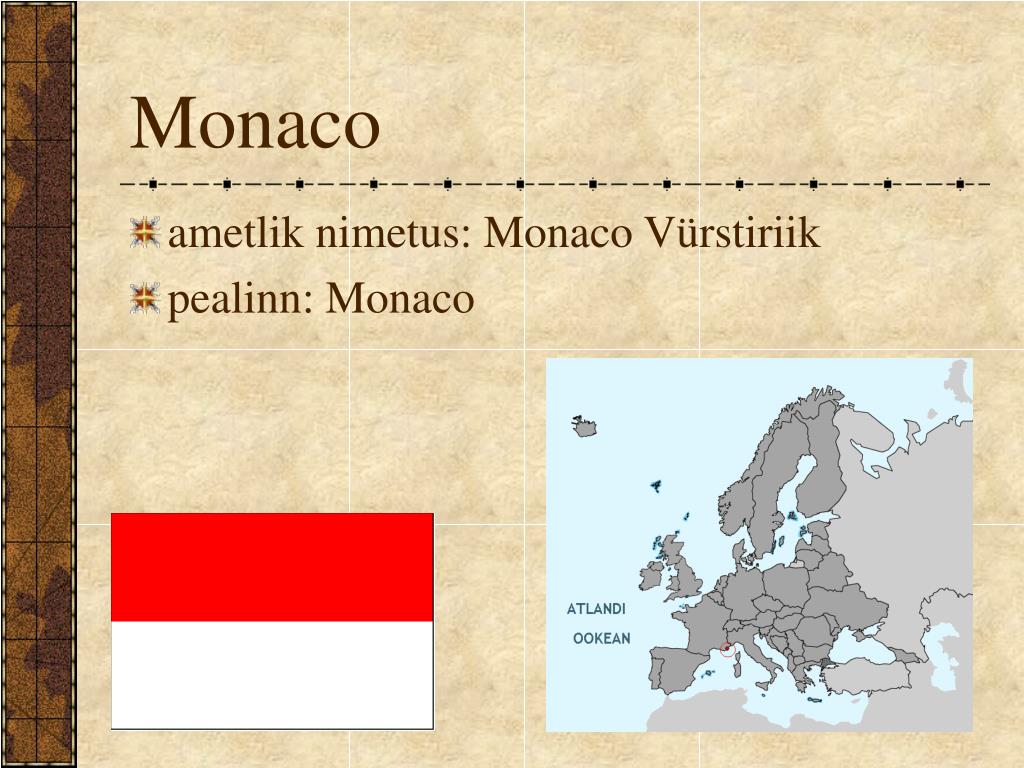 Monaco

ametlik nimetus: Monaco Vürstiriik

pealinn: Monaco

ATLANDI

OOKEAN